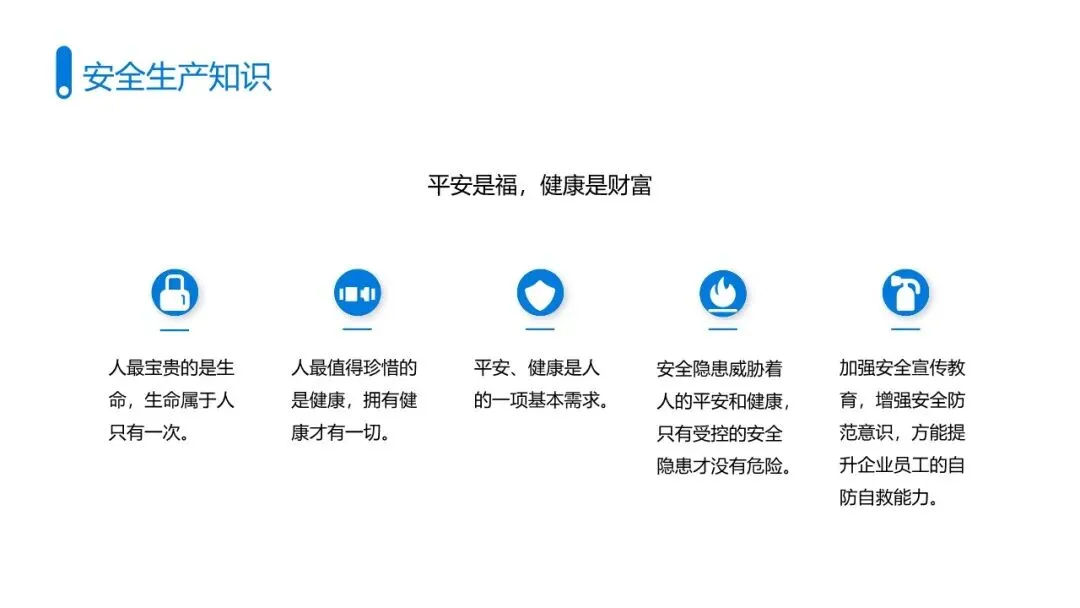 安全生产知识

平安是福，健康是财富

人最宝贵的是生命，生命属于人只有一次。

人最值得珍惜的是健康，拥有健康才有一切。

平安、健康是人的一项基本需求。

安全隐患威胁着人的平安和健康，只有受控的安全隐患才没有危险。

加强安全宣传教育，增强安全防范意识，方能提升企业员工的自防自救能力。